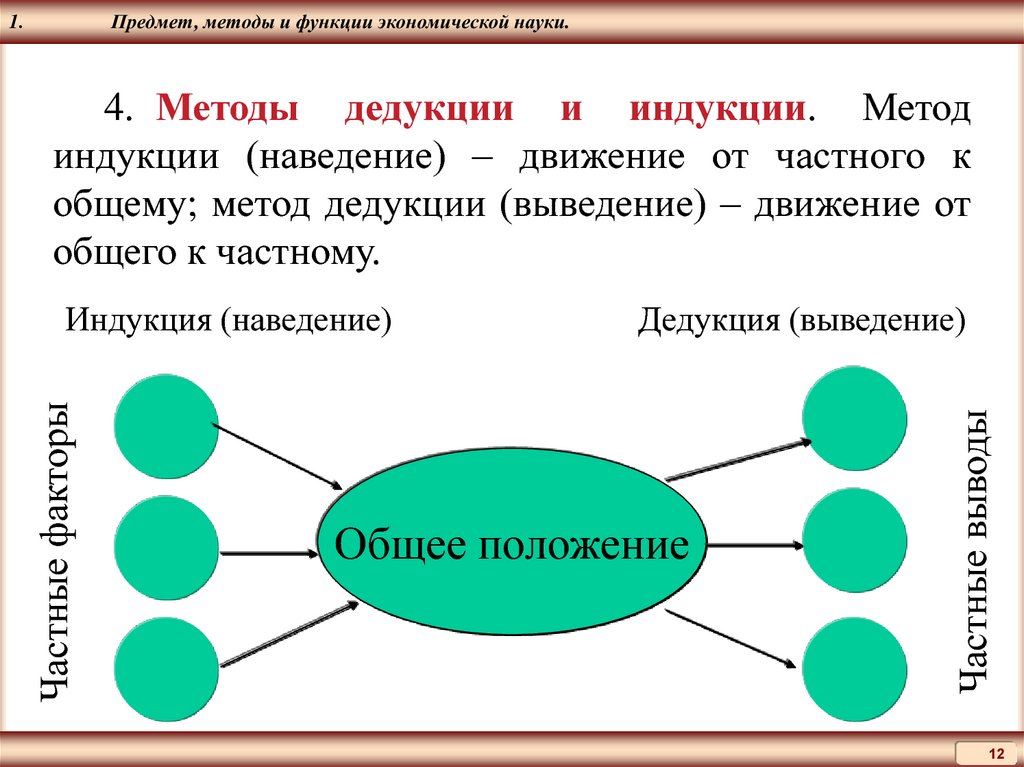 1. Предмет, методы и функции экономической науки.

4. Методы дедукции и индукции. Метод индукции (наведение) – движение от частного к общему; метод дедукции (выведение) – движение от общего к частному.

Индукция (наведение)

Дедукция (выведение)

Частные факторы

Общее положение

Частные выводы

12